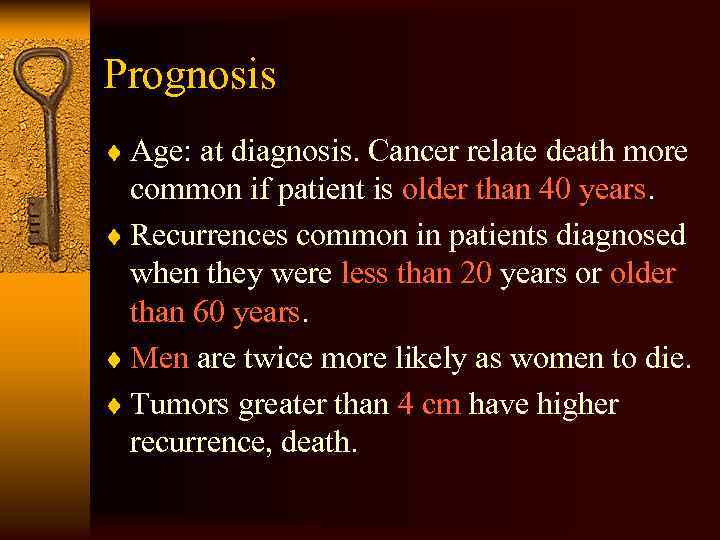 Prognosis

♦ Age: at diagnosis. Cancer relate death more common if patient is older than 40 years.

♦ Recurrences common in patients diagnosed when they were less than 20 years or older than 60 years.

♦ Men are twice more likely as women to die.

♦ Tumors greater than 4 cm have higher recurrence, death.